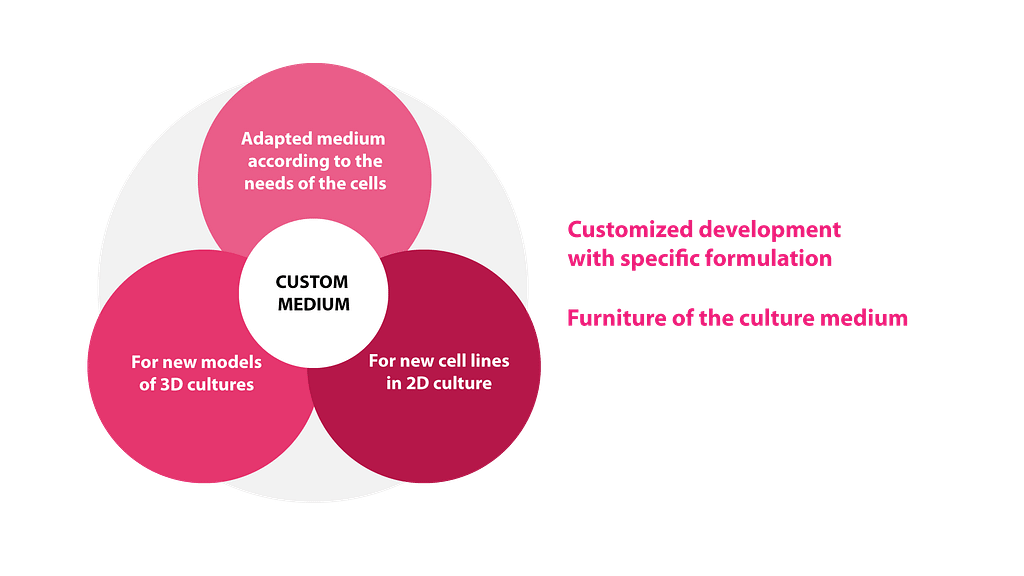 Adapted medium according to the needs of the cells

CUSTOM MEDIUM

For new models of 3D cultures

For new cell lines in 2D culture

Customized development with specific formulation

Furniture of the culture medium